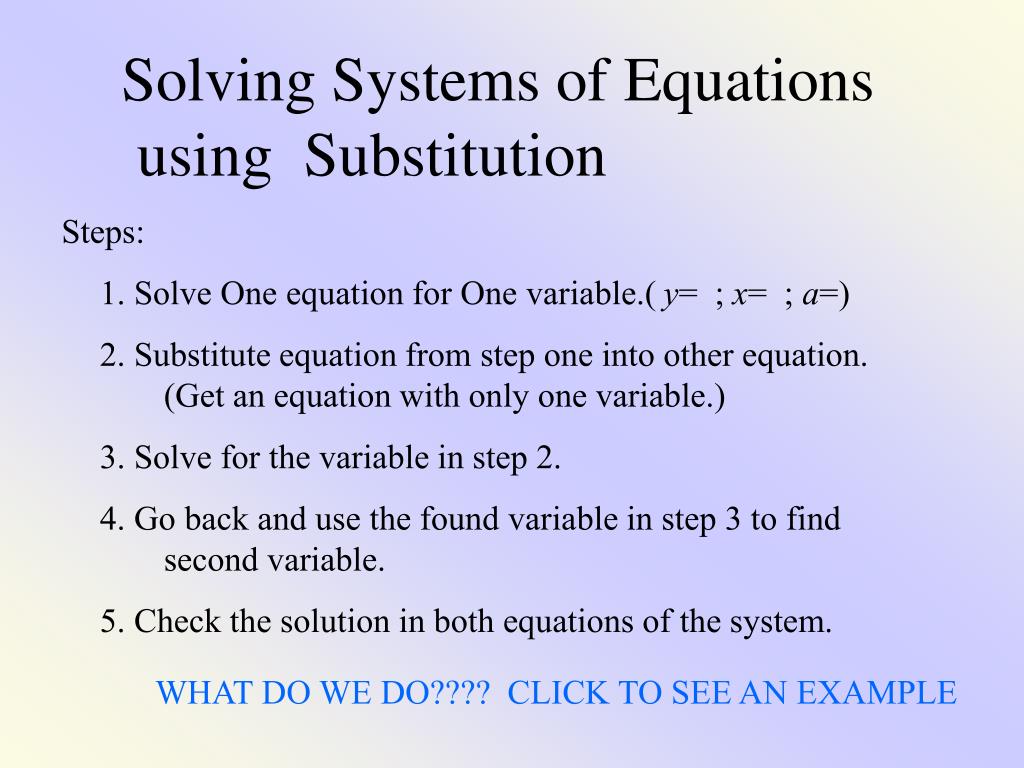 Solving Systems of Equations using Substitution

Steps:

1. Solve One equation for One variable.( $y=$ ; $x=$ ; $a=$)

2. Substitute equation from step one into other equation. (Get an equation with only one variable.)

3. Solve for the variable in step 2.

4. Go back and use the found variable in step 3 to find second variable.

5. Check the solution in both equations of the system.

WHAT DO WE DO???? CLICK TO SEE AN EXAMPLE